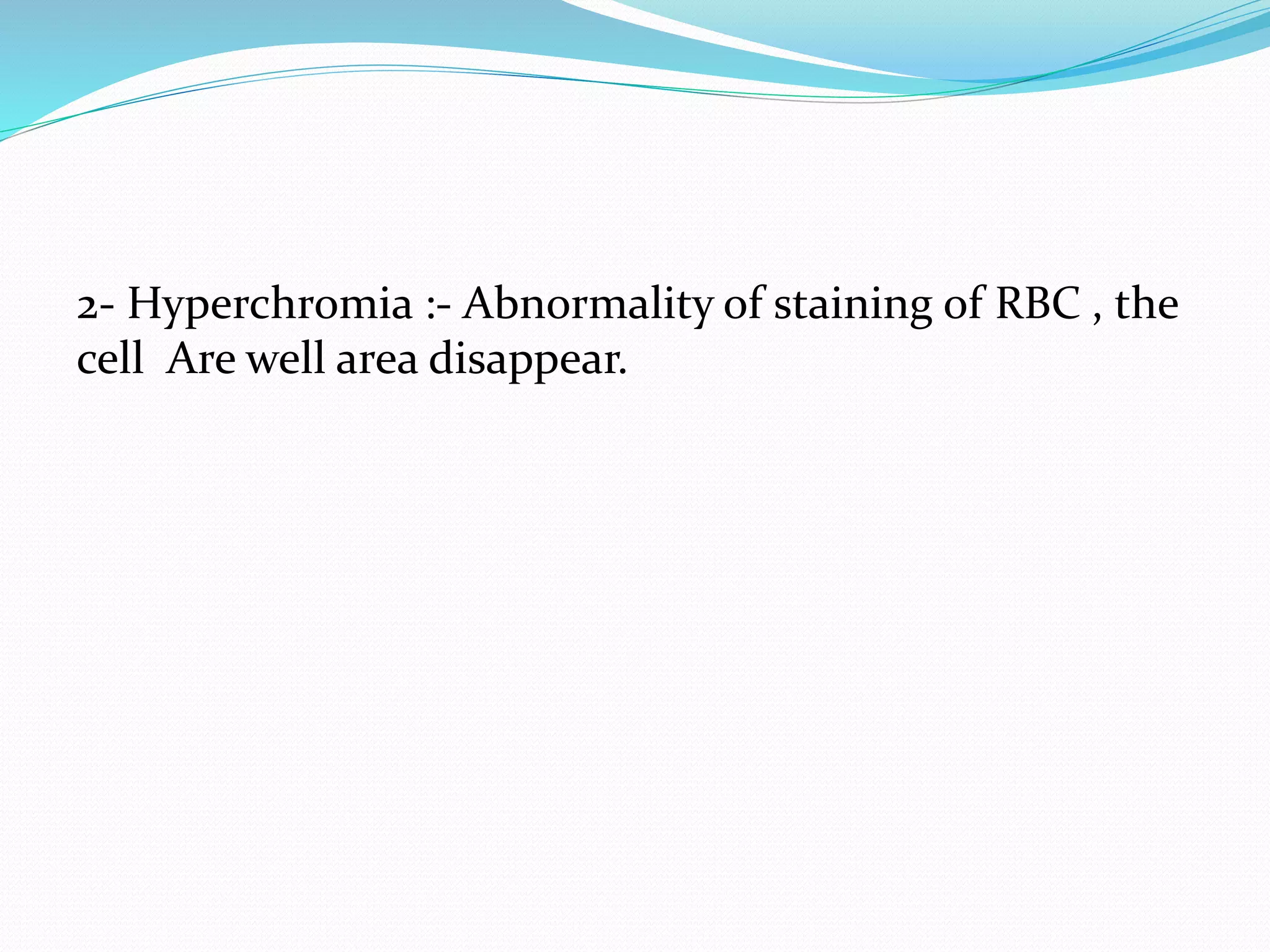 2- Hyperchromia :- Abnormality of staining of RBC , the cell  Are well area disappear.